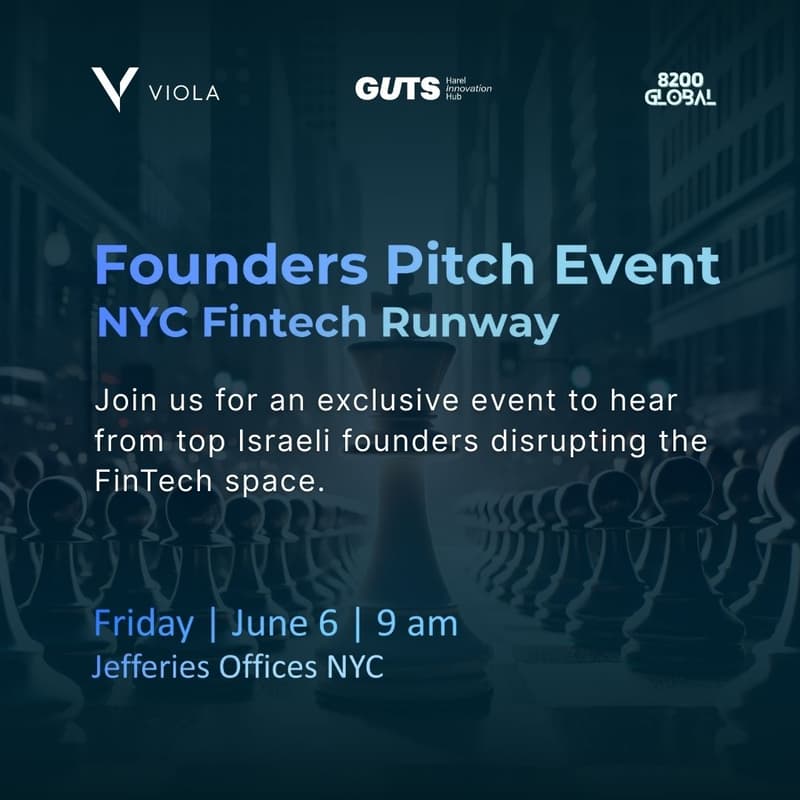 VIOLA

GUTS Harel Innovation Hub

8200 GLOBAL

Founders Pitch Event
NYC Fintech Runway

Join us for an exclusive event to hear from top Israeli founders disrupting the FinTech space.

Friday | June 6 | 9 am
Jefferies Offices NYC